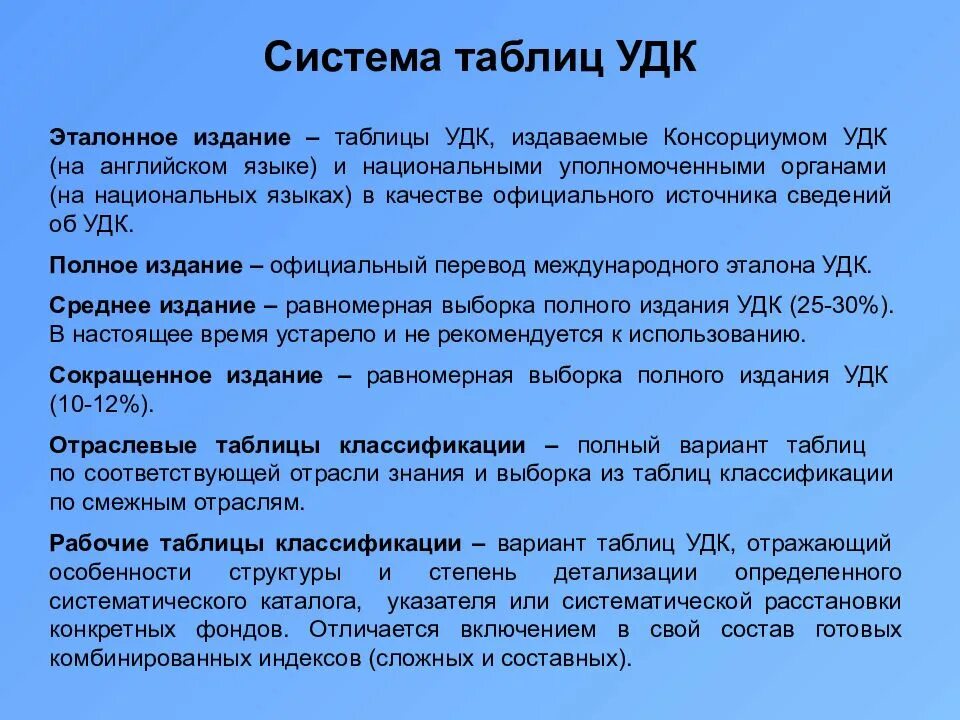 Система таблиц УДК

Эталонное издание – таблицы УДК, издаваемые Консорциумом УДК (на английском языке) и национальными уполномоченными органами (на национальных языках) в качестве официального источника сведений об УДК.

Полное издание – официальный перевод международного эталона УДК.

Среднее издание – равномерная выборка полного издания УДК (25-30%). В настоящее время устарело и не рекомендуется к использованию.

Сокращенное издание – равномерная выборка полного издания УДК (10-12%).

Отраслевые таблицы классификации – полный вариант таблиц по соответствующей отрасли знания и выборка из таблиц классификации по смежным отраслям.

Рабочие таблицы классификации – вариант таблиц УДК, отражающий особенности структуры и степень детализации определенного систематического каталога, указателя или систематической расстановки конкретных фондов. Отличается включением в свой состав готовых комбинированных индексов (сложных и составных).